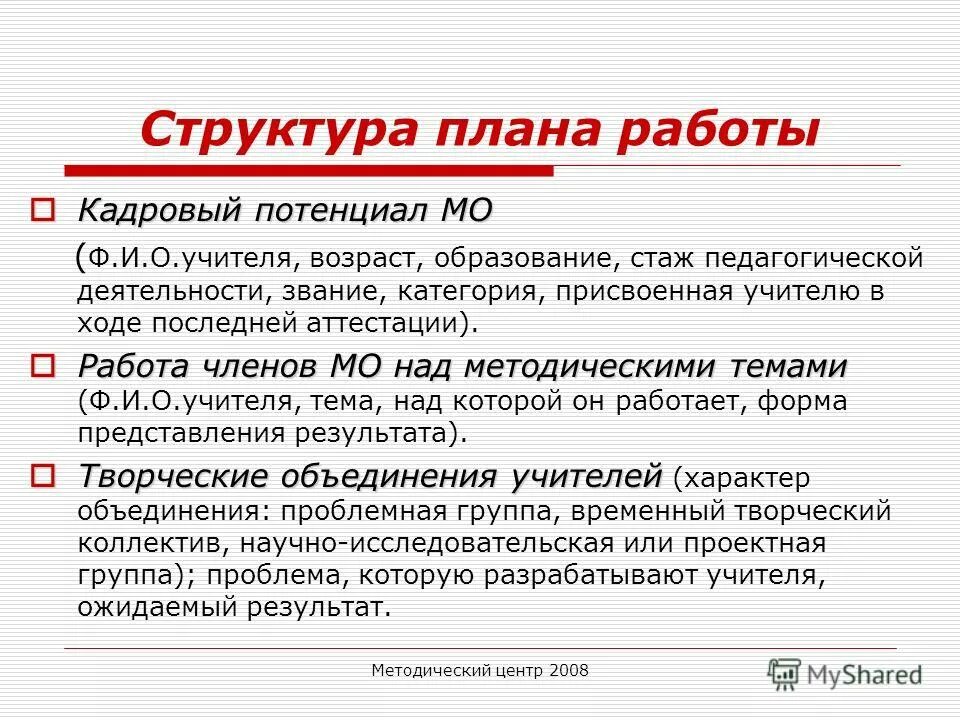 Структура плана работы

Кадровый потенциал МО
(Ф.И.О.учителя, возраст, образование, стаж педагогической деятельности, звание, категория, присвоенная учителю в ходе последней аттестации).

Работа членов МО над методическими темами (Ф.И.О.учителя, тема, над которой он работает, форма представления результата).

Творческие объединения учителей (характер объединения: проблемная группа, временный творческий коллектив, научно-исследовательская или проектная группа); проблема, которую разрабатывают учителя, ожидаемый результат.

Методический центр 2008

MyShared